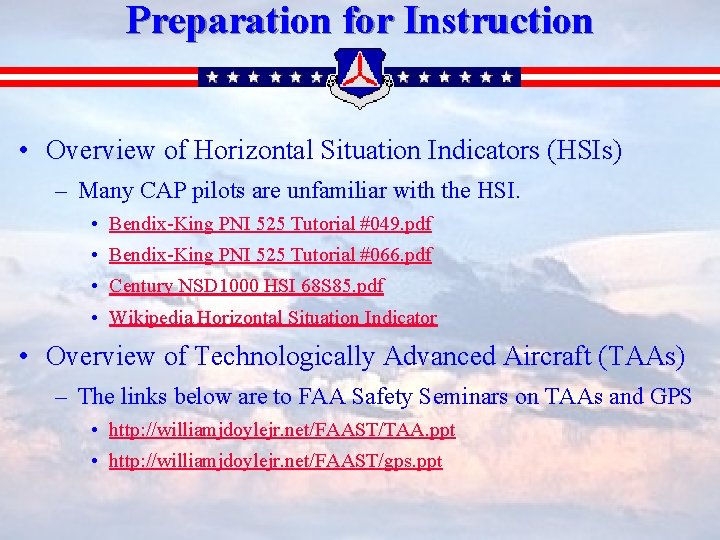 Preparation for Instruction

• Overview of Horizontal Situation Indicators (HSIs)
  – Many CAP pilots are unfamiliar with the HSI.
    • Bendix-King PNI 525 Tutorial #049.pdf
    • Bendix-King PNI 525 Tutorial #066.pdf
    • Century NSD1000 HSI 68S85.pdf
    • Wikipedia Horizontal Situation Indicator

• Overview of Technologically Advanced Aircraft (TAAs)
  – The links below are to FAA Safety Seminars on TAAs and GPS
    • http://williamjdoylejr.net/FAAST/TAA.ppt
    • http://williamjdoylejr.net/FAAST/gps.ppt